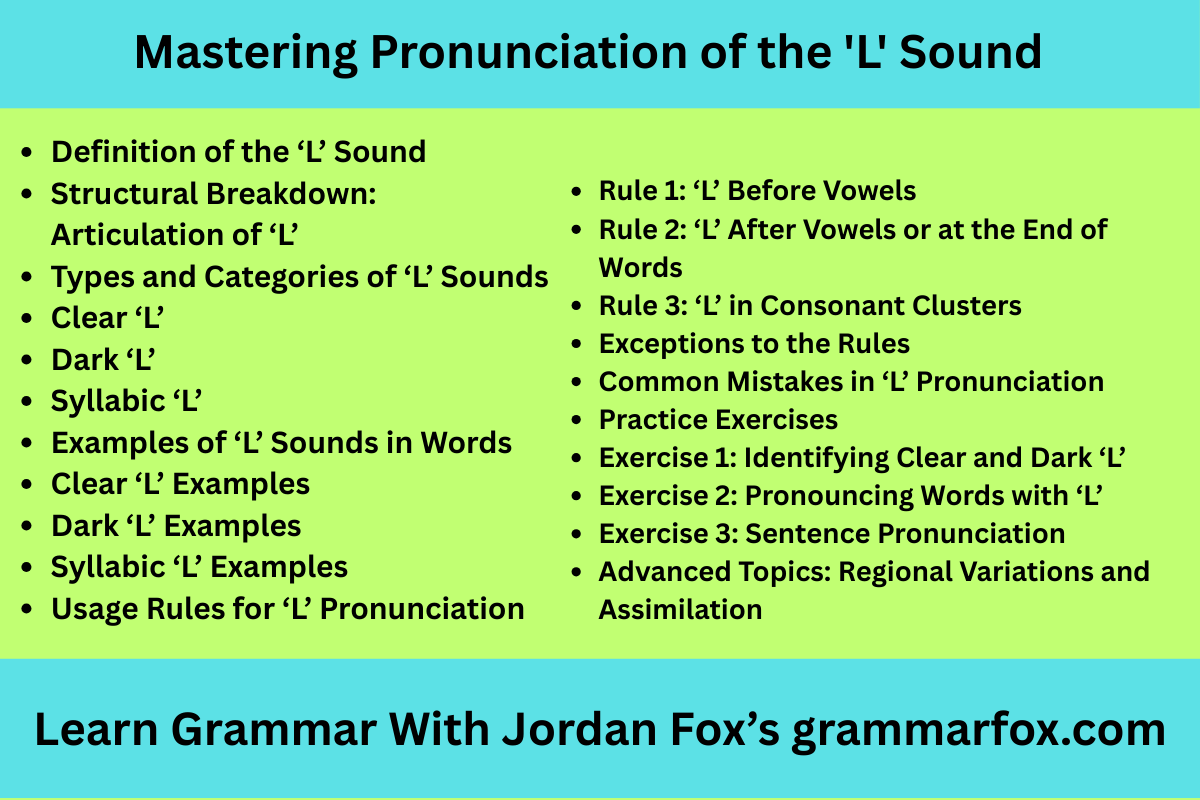 Mastering Pronunciation of the 'L' Sound

- Definition of the ‘L’ Sound
- Structural Breakdown: Articulation of ‘L’
- Types and Categories of ‘L’ Sounds
- Clear ‘L’
- Dark ‘L’
- Syllabic ‘L’
- Examples of ‘L’ Sounds in Words
- Clear ‘L’ Examples
- Dark ‘L’ Examples
- Syllabic ‘L’ Examples
- Usage Rules for ‘L’ Pronunciation

- Rule 1: ‘L’ Before Vowels
- Rule 2: ‘L’ After Vowels or at the End of Words
- Rule 3: ‘L’ in Consonant Clusters
- Exceptions to the Rules
- Common Mistakes in ‘L’ Pronunciation
- Practice Exercises
- Exercise 1: Identifying Clear and Dark ‘L’
- Exercise 2: Pronouncing Words with ‘L’
- Exercise 3: Sentence Pronunciation
- Advanced Topics: Regional Variations and Assimilation

Learn Grammar With Jordan Fox’s grammarfox.com